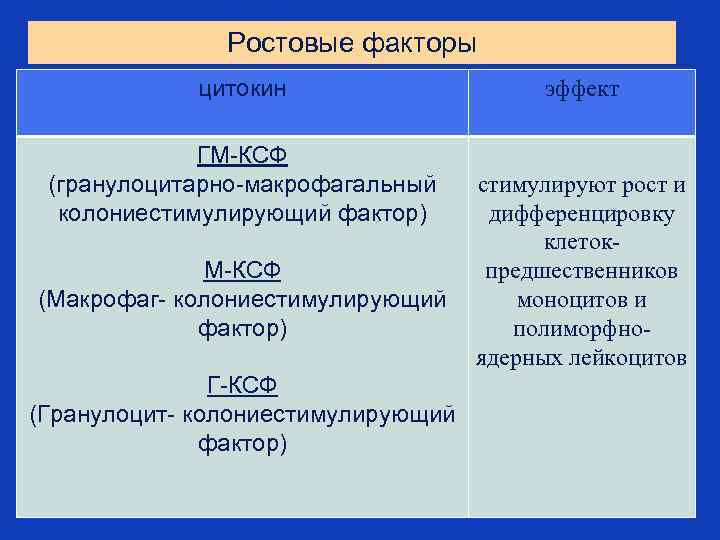 Ростовые факторы

| цитокин | эффект |
|---|---|
| ГМ-КСФ (гранулоцитарно-макрофагальный колониестимулирующий фактор) М-КСФ (Макрофаг- колониестимулирующий фактор) Г-КСФ (Гранулоцит- колониестимулирующий фактор) | стимулируют рост и дифференцировку клеток-предшественников моноцитов и полиморфно-ядерных лейкоцитов |